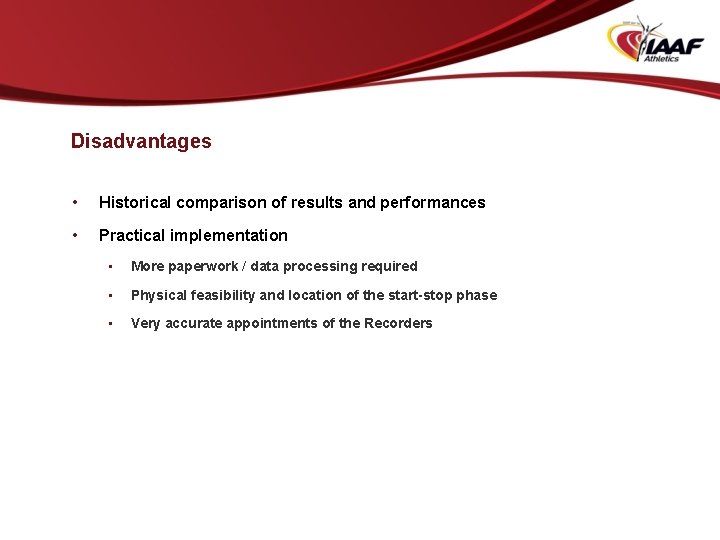 IAAF
Athletics

Disadvantages

• Historical comparison of results and performances
• Practical implementation
  ▪ More paperwork / data processing required
  ▪ Physical feasibility and location of the start-stop phase
  ▪ Very accurate appointments of the Recorders